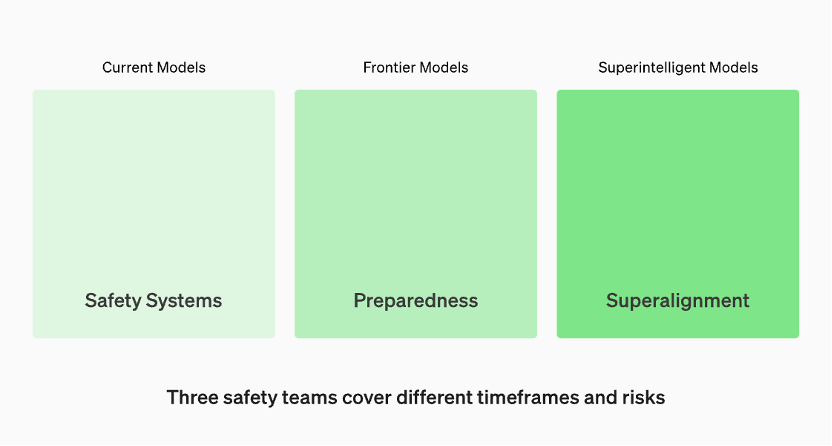 Current Models
Safety Systems

Frontier Models
Preparedness

Superintelligent Models
Superalignment

Three safety teams cover different timeframes and risks